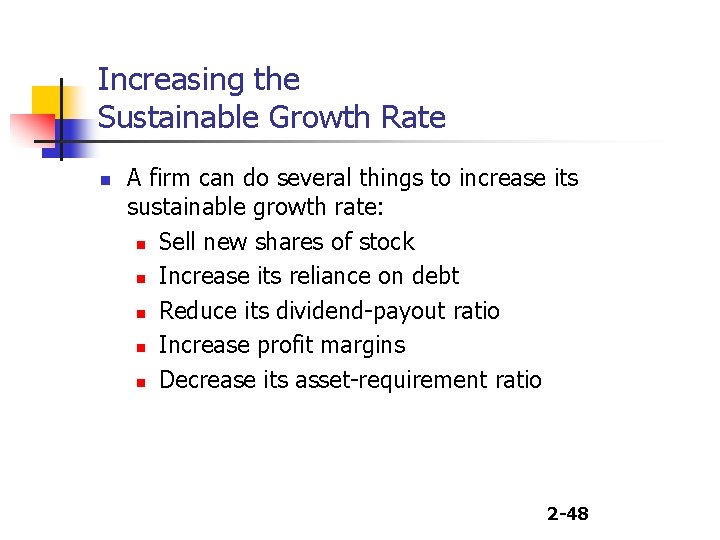 Increasing the
Sustainable Growth Rate

- A firm can do several things to increase its sustainable growth rate:
  - Sell new shares of stock
  - Increase its reliance on debt
  - Reduce its dividend-payout ratio
  - Increase profit margins
  - Decrease its asset-requirement ratio

2-48